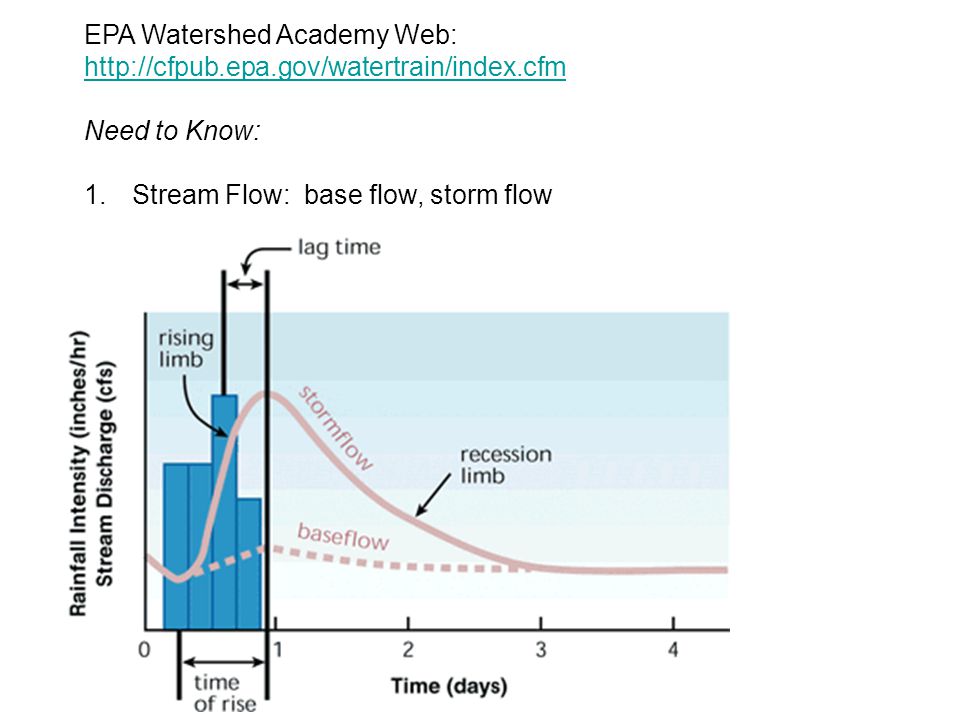 EPA Watershed Academy Web:
http://cfpub.epa.gov/watertrain/index.cfm

Need to Know:

1. Stream Flow: base flow, storm flow

lag time

rising limb

stormflow

recession limb

baseflow

Rainfall Intensity (inches/hr)
Stream Discharge (cfs)

0
1
2
3
4

time of rise

Time (days)